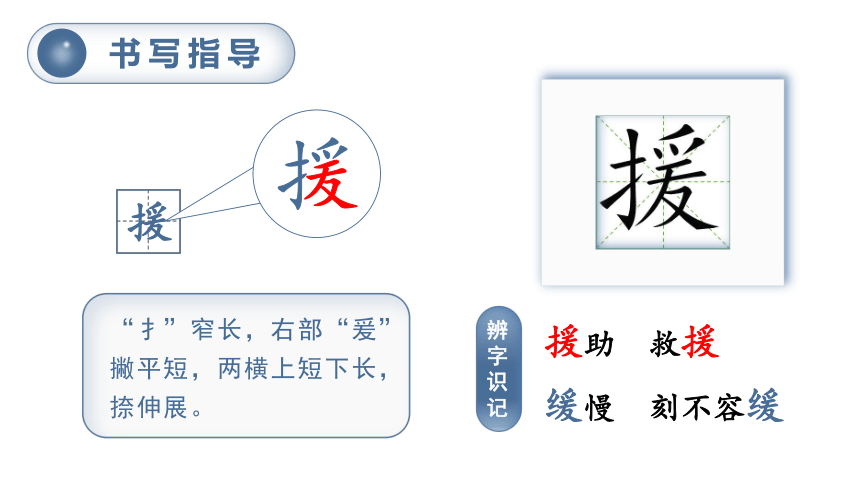 书写指导

援

援

援

“扌”窄长，右部“爰”撇平短，两横上短下长，捺伸展。

辨字识记

援助　救援

缓慢　刻不容缓